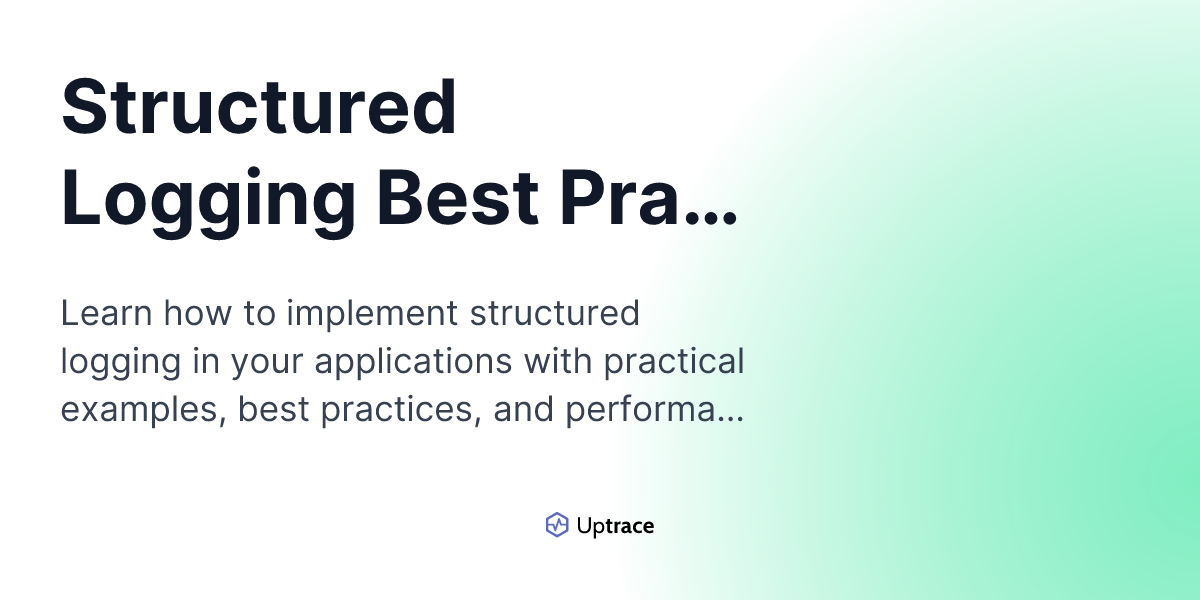 Structured Logging Best Pra...

Learn how to implement structured logging in your applications with practical examples, best practices, and performa...

Uptrace